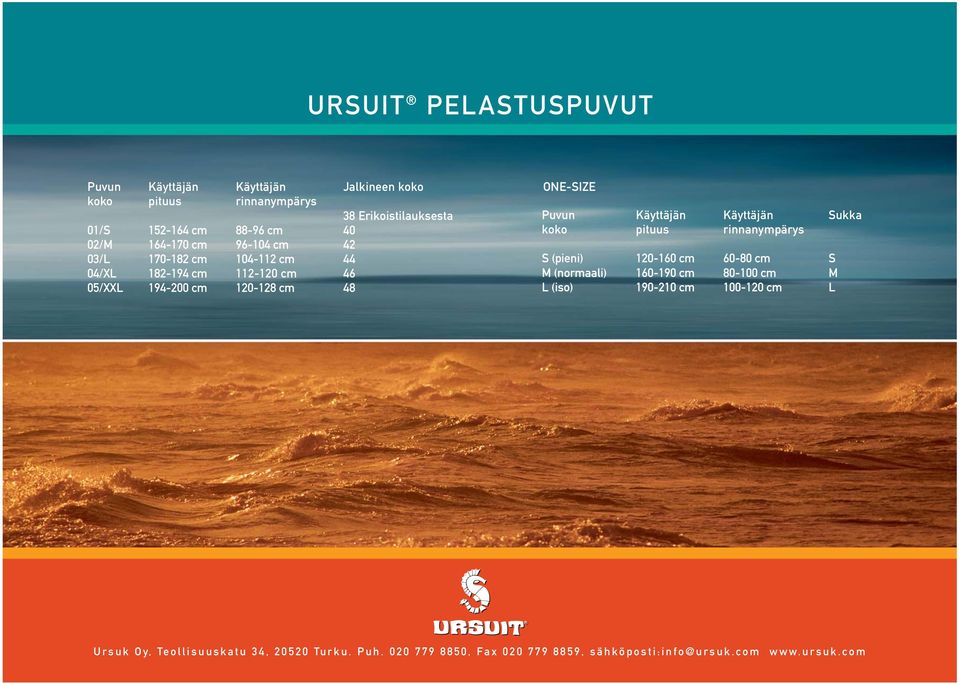 URSUIT® PELASTUSPUVUT

| Puvun koko | Käyttäjän pituus | Käyttäjän rinnanympärys | Jalkineen koko |
|---|---|---|---|
| | | | 38 Erikoistilauksesta |
| 01/S | 152-164 cm | 88-96 cm | 40 |
| 02/M | 164-170 cm | 96-104 cm | 42 |
| 03/L | 170-182 cm | 104-112 cm | 44 |
| 04/XL | 182-194 cm | 112-120 cm | 46 |
| 05/XXL | 194-200 cm | 120-128 cm | 48 |

ONE-SIZE

| Puvun koko | Käyttäjän pituus | Käyttäjän rinnanympärys | Sukka |
|---|---|---|---|
| S (pieni) | 120-160 cm | 60-80 cm | S |
| M (normaali) | 160-190 cm | 80-100 cm | M |
| L (iso) | 190-210 cm | 100-120 cm | L |

URSUIT

Ursuk Oy, Teollisuuskatu 34, 20520 Turku. Puh. 020 779 8850, Fax 020 779 8859, sähköposti-info@ursuk.com www.ursuk.com